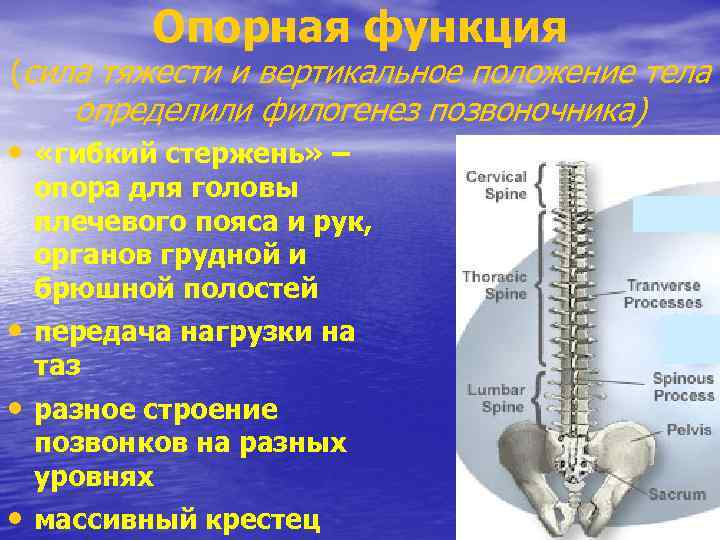 Опорная функция
(сила тяжести и вертикальное положение тела определили филогенез позвоночника)

• «гибкий стержень» – опора для головы плечевого пояса и рук, органов грудной и брюшной полостей
• передача нагрузки на таз
• разное строение позвонков на разных уровнях
• массивный крестец

Cervical Spine
Thoracic Spine
Lumbar Spine
Tranverse Processes
Spinous Process
Pelvis
Sacrum